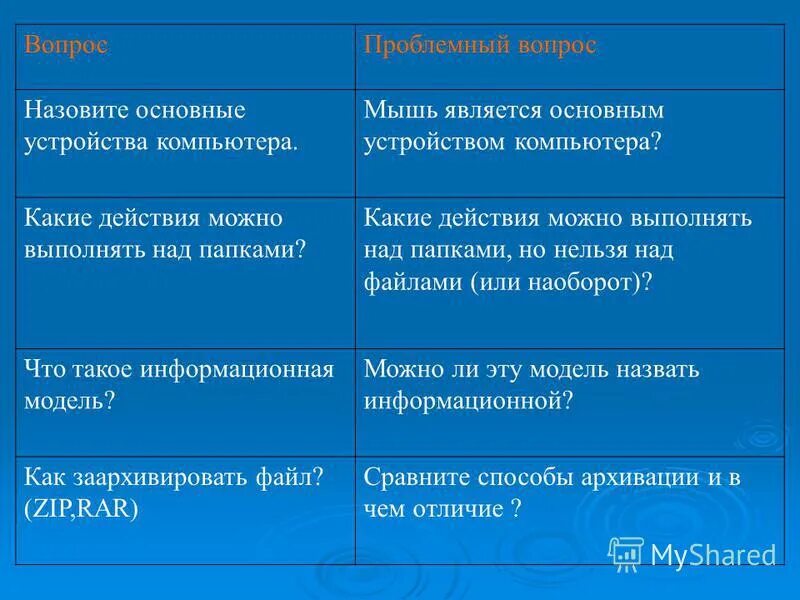 | Вопрос | Проблемный вопрос |
|---|---|
| Назовите основные устройства компьютера. | Мышь является основным устройством компьютера? |
| Какие действия можно выполнять над папками? | Какие действия можно выполнять над папками, но нельзя над файлами (или наоборот)? |
| Что такое информационная модель? | Можно ли эту модель назвать информационной? |
| Как заархивировать файл? (ZIP,RAR) | Сравните способы архивации и в чем отличие ? |

MyShared